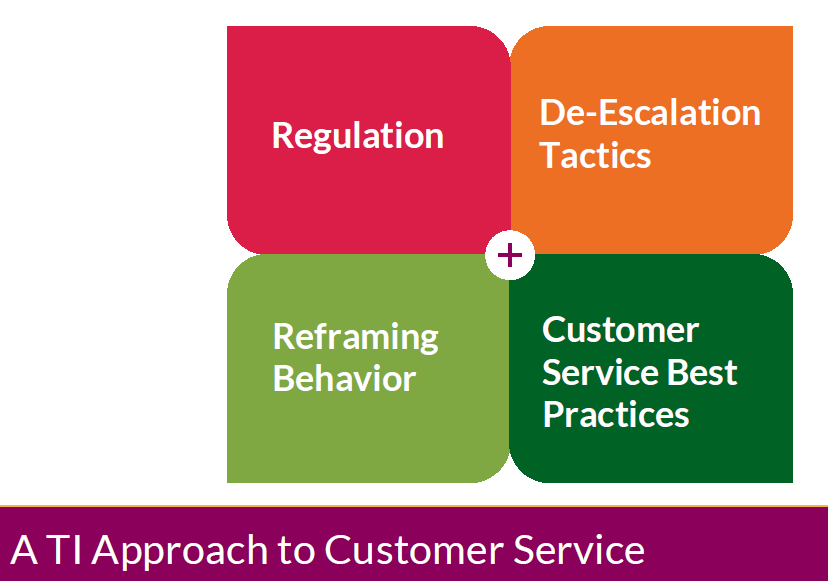 Regulation

De-Escalation Tactics

+

Reframing Behavior

Customer Service Best Practices

A TI Approach to Customer Service